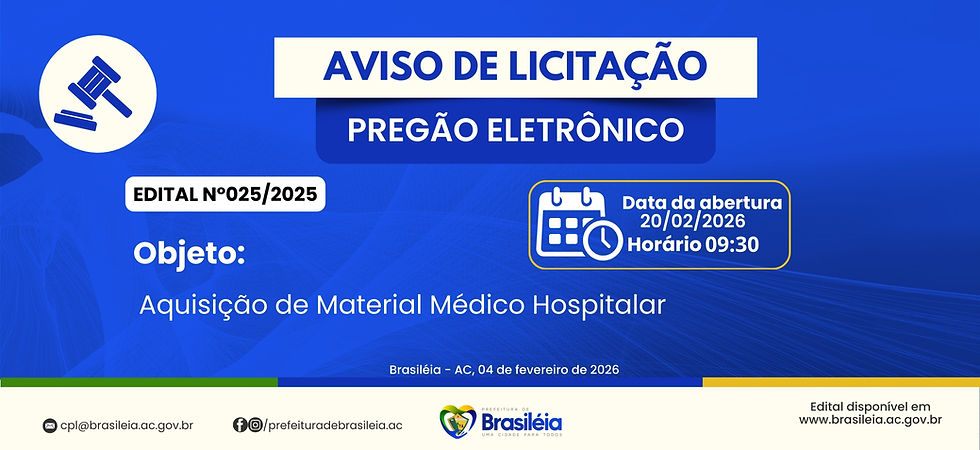 AVISO DE LICITAÇÃO
PREGÃO ELETRÔNICO

EDITAL Nº025/2025

Data da abertura
20/02/2026
Horário 09:30

Objeto:

Aquisição de Material Médico Hospitalar

Brasiléia - AC, 04 de fevereiro de 2026

cpl@brasileia.ac.gov.br

/prefeituradebrasileia.ac

PREFEITURA DE
Brasiléia
UMA CIDADE PARA TODOS

Edital disponível em
www.brasileia.ac.gov.br